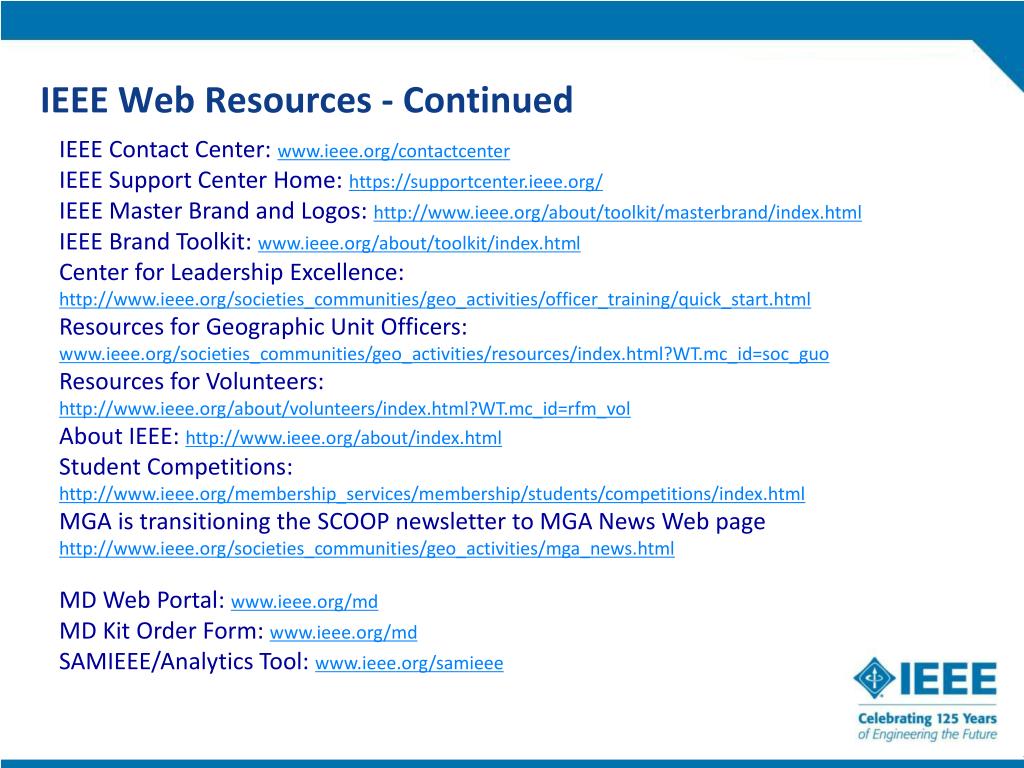 IEEE Web Resources - Continued

IEEE Contact Center: www.ieee.org/contactcenter
IEEE Support Center Home: https://supportcenter.ieee.org/
IEEE Master Brand and Logos: http://www.ieee.org/about/toolkit/masterbrand/index.html
IEEE Brand Toolkit: www.ieee.org/about/toolkit/index.html
Center for Leadership Excellence: http://www.ieee.org/societies_communities/geo_activities/officer_training/quick_start.html
Resources for Geographic Unit Officers: www.ieee.org/societies_communities/geo_activities/resources/index.html?WT.mc_id=soc_guo
Resources for Volunteers: http://www.ieee.org/about/volunteers/index.html?WT.mc_id=rfm_vol
About IEEE: http://www.ieee.org/about/index.html
Student Competitions: http://www.ieee.org/membership_services/membership/students/competitions/index.html
MGA is transitioning the SCOOP newsletter to MGA News Web page http://www.ieee.org/societies_communities/geo_activities/mga_news.html

MD Web Portal: www.ieee.org/md
MD Kit Order Form: www.ieee.org/md
SAMIEEE/Analytics Tool: www.ieee.org/samieee

IEEE
Celebrating 125 Years of Engineering the Future